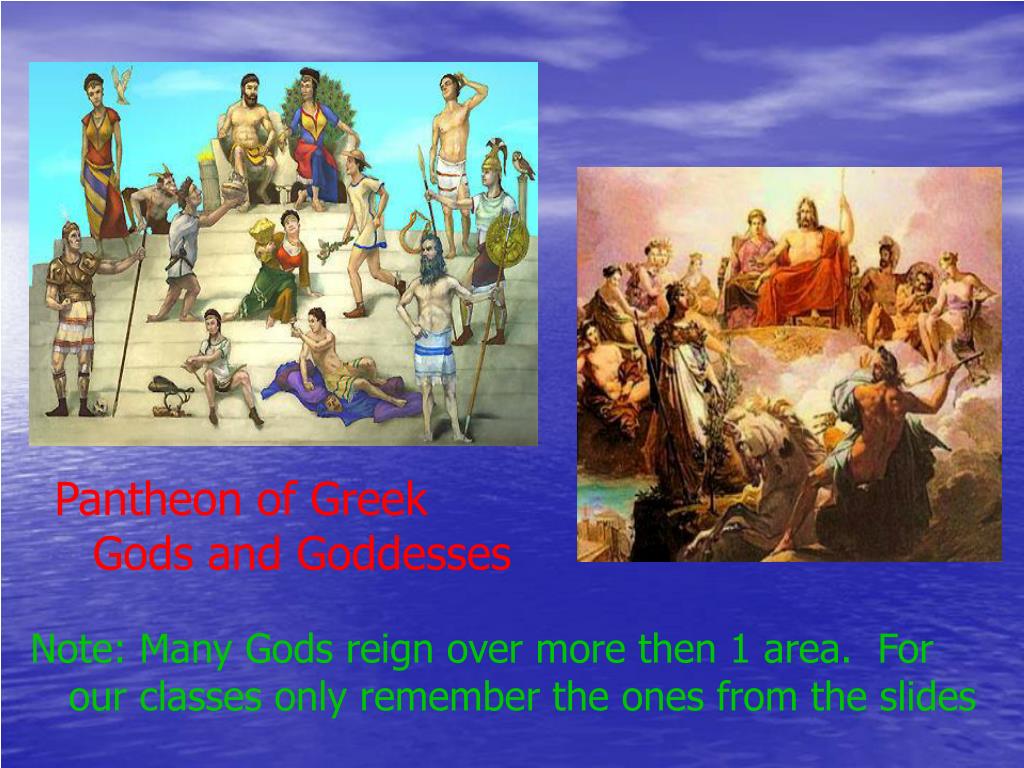 Pantheon of Greek Gods and Goddesses

Note: Many Gods reign over more then 1 area. For our classes only remember the ones from the slides